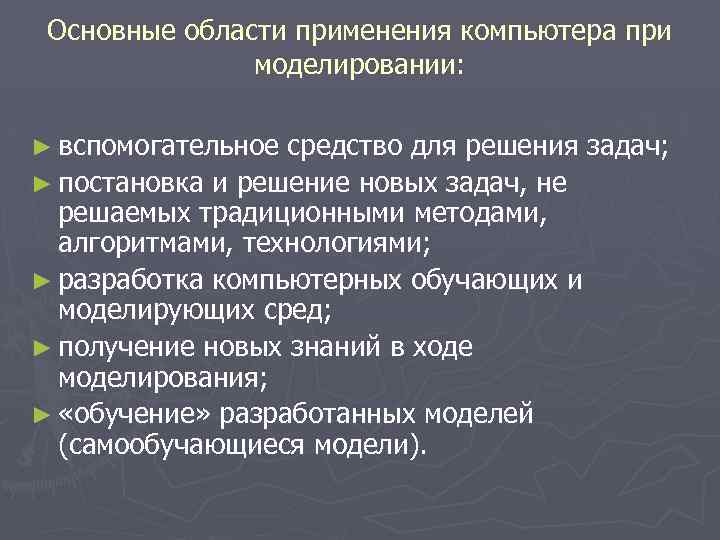 Основные области применения компьютера при моделировании:

► вспомогательное средство для решения задач;
► постановка и решение новых задач, не решаемых традиционными методами, алгоритмами, технологиями;
► разработка компьютерных обучающих и моделирующих сред;
► получение новых знаний в ходе моделирования;
► «обучение» разработанных моделей (самообучающиеся модели).